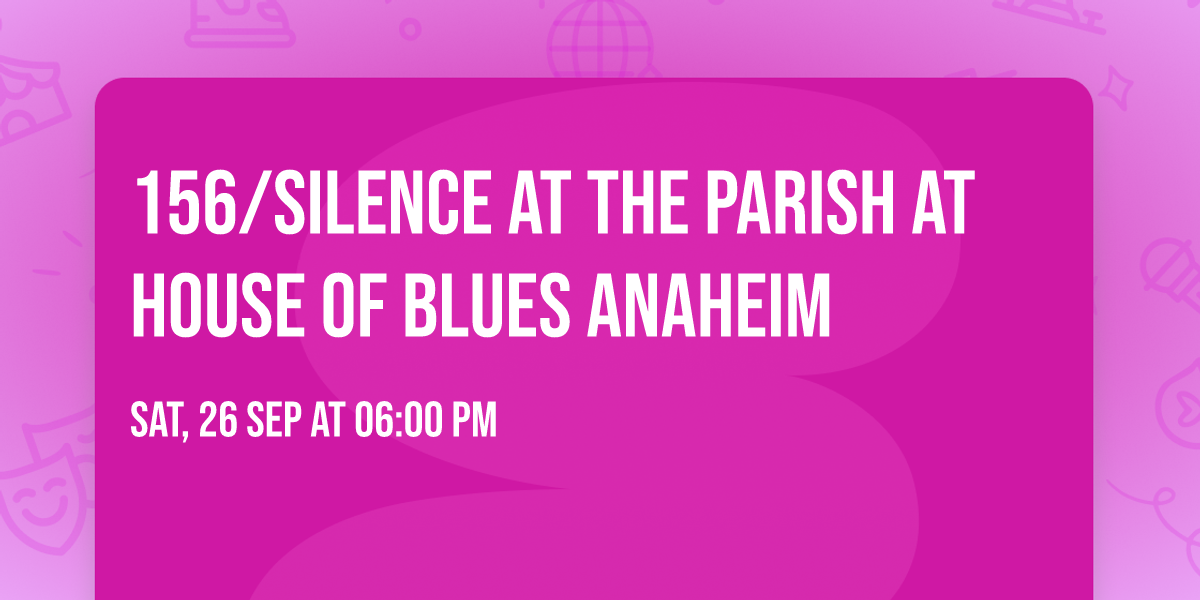 156/SILENCE AT THE PARISH AT HOUSE OF BLUES ANAHEIM

SAT, 26 SEP AT 06:00 PM